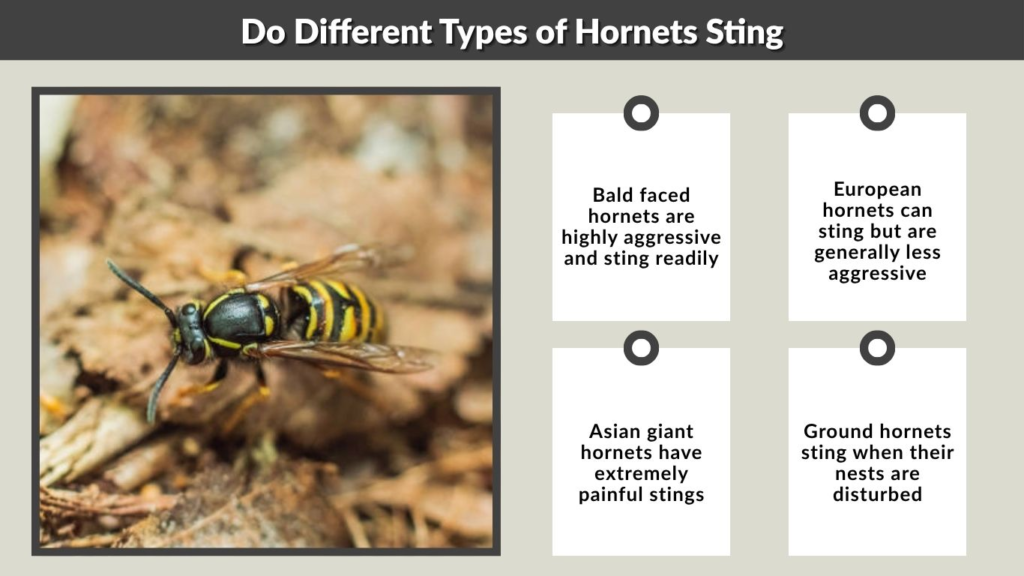 Do Different Types of Hornets Sting

Bald faced hornets are highly aggressive and sting readily

European hornets can sting but are generally less aggressive

Asian giant hornets have extremely painful stings

Ground hornets sting when their nests are disturbed